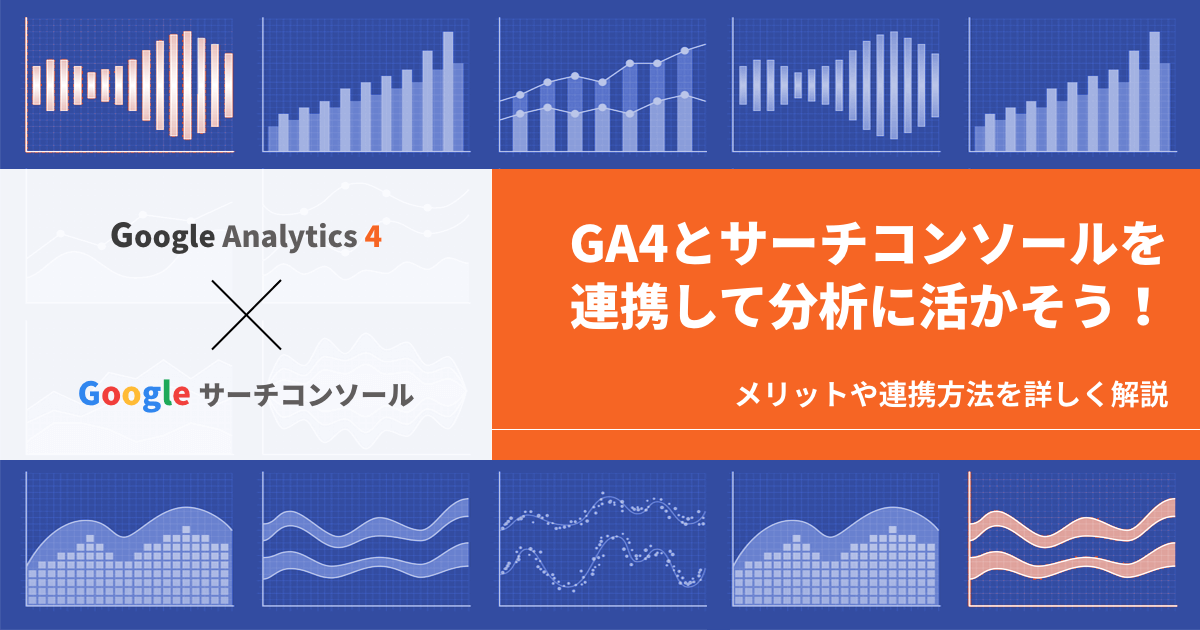 Google Analytics 4

Google サーチコンソール

GA4とサーチコンソールを連携して分析に活かそう！

メリットや連携方法を詳しく解説